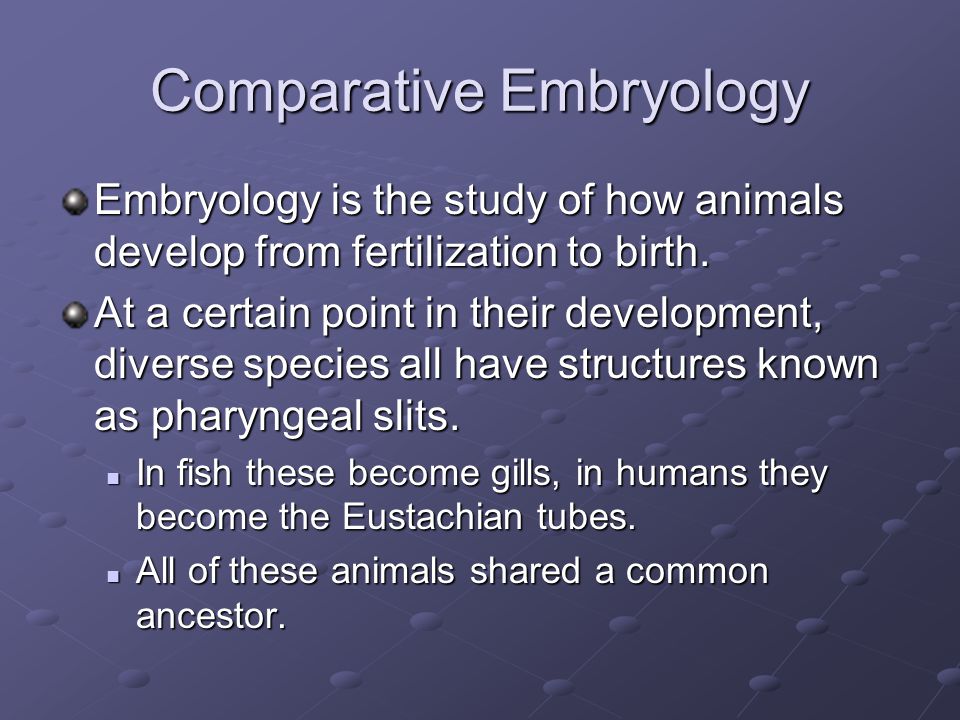 Comparative Embryology

Embryology is the study of how animals develop from fertilization to birth.

At a certain point in their development, diverse species all have structures known as pharyngeal slits.

In fish these become gills, in humans they become the Eustachian tubes.

All of these animals shared a common ancestor.